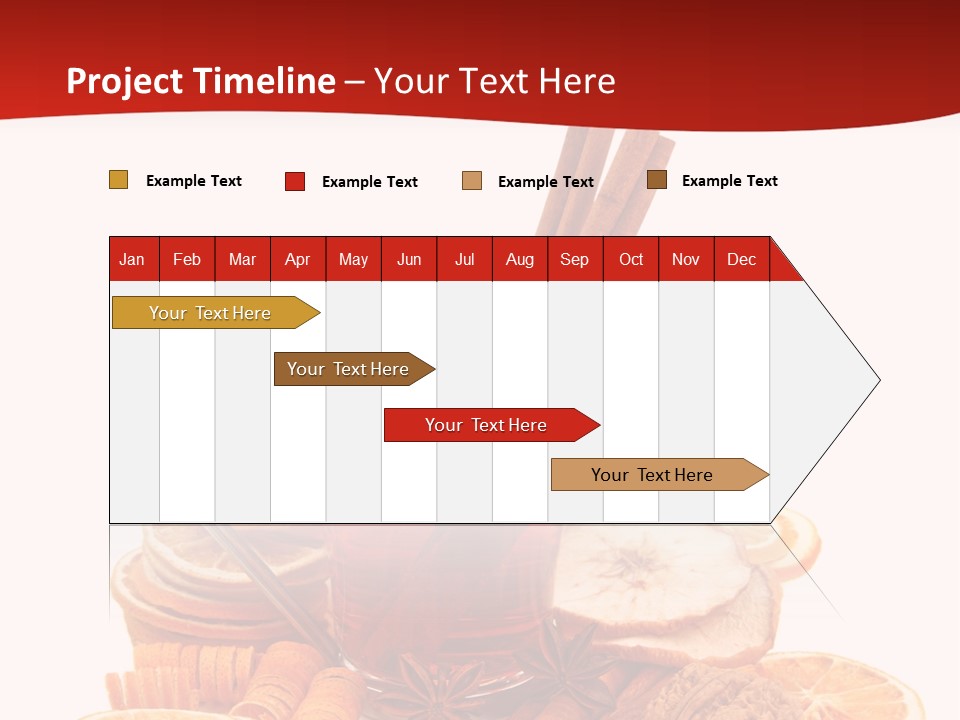 Project Timeline – Your Text Here

Example Text
Example Text
Example Text
Example Text

| Jan | Feb | Mar | Apr | May | Jun | Jul | Aug | Sep | Oct | Nov | Dec |
|---|---|---|---|---|---|---|---|---|---|---|---|

Your Text Here

Your Text Here

Your Text Here

Your Text Here